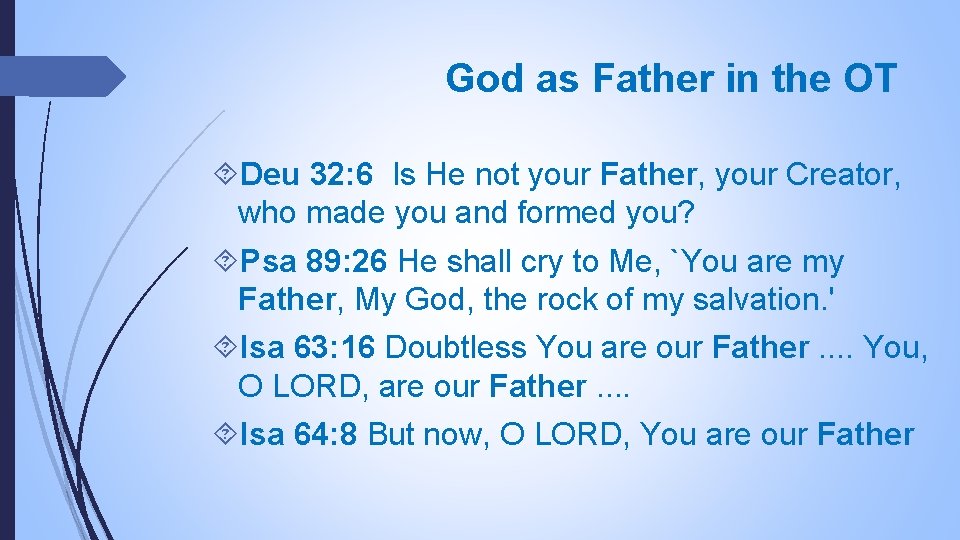 God as Father in the OT

Deu 32:6 Is He not your Father, your Creator, who made you and formed you?

Psa 89:26 He shall cry to Me, `You are my Father, My God, the rock of my salvation.'

Isa 63:16 Doubtless You are our Father .... You, O LORD, are our Father ....

Isa 64:8 But now, O LORD, You are our Father